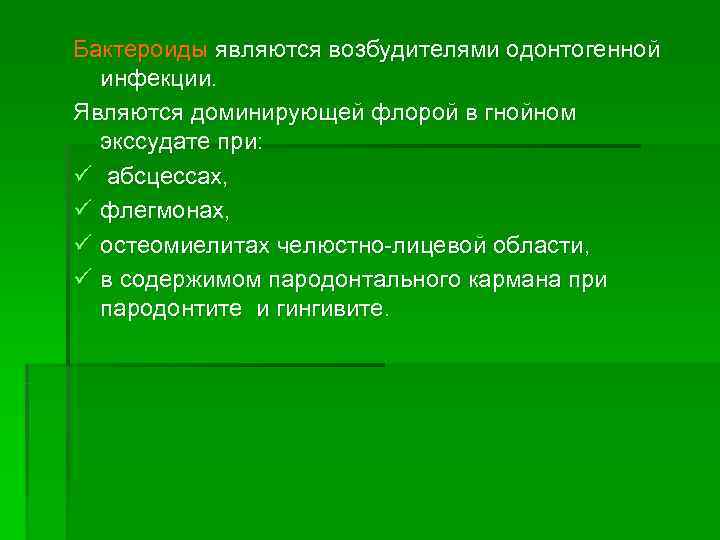 Бактероиды являются возбудителями одонтогенной инфекции.

Являются доминирующей флорой в гнойном экссудате при:

✓ абсцессах,

✓ флегмонах,

✓ остеомиелитах челюстно-лицевой области,

✓ в содержимом пародонтального кармана при пародонтите и гингивите.